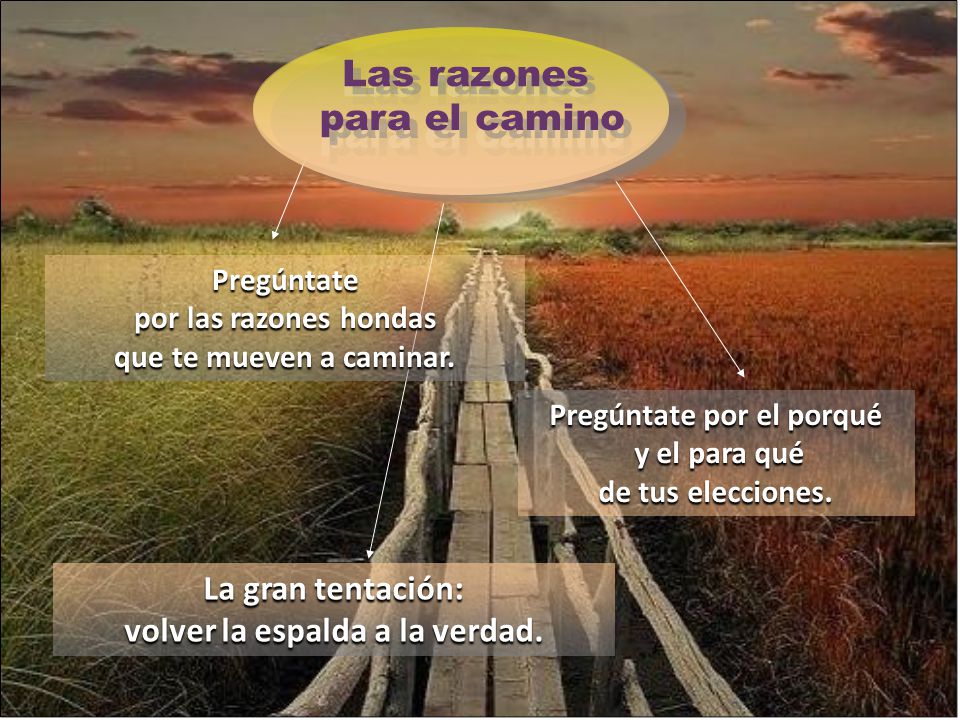 Las razones para el camino

Pregúntate por las razones hondas que te mueven a caminar.

Pregúntate por el porqué y el para qué de tus elecciones.

La gran tentación: volver la espalda a la verdad.